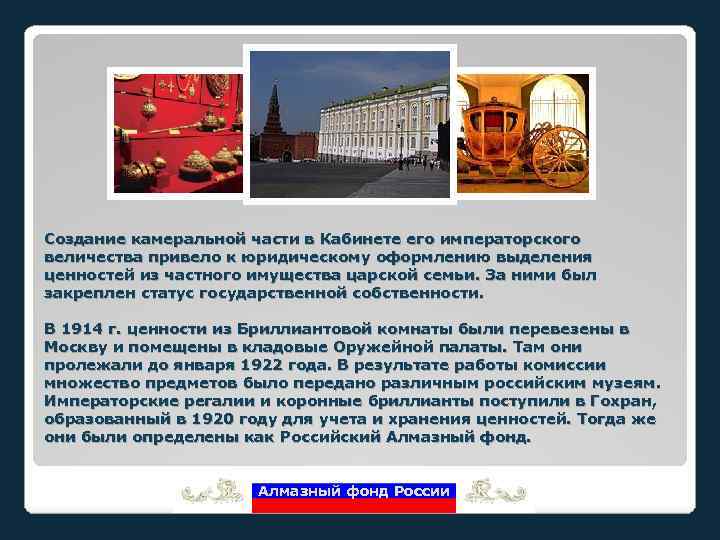 Создание камеральной части в Кабинете его императорского величества привело к юридическому оформлению выделения ценностей из частного имущества царской семьи. За ними был закреплен статус государственной собственности.

В 1914 г. ценности из Бриллиантовой комнаты были перевезены в Москву и помещены в кладовые Оружейной палаты. Там они пролежали до января 1922 года. В результате работы комиссии множество предметов было передано различным российским музеям. Императорские регалии и коронные бриллианты поступили в Гохран, образованный в 1920 году для учета и хранения ценностей. Тогда же они были определены как Российский Алмазный фонд.

Алмазный фонд России